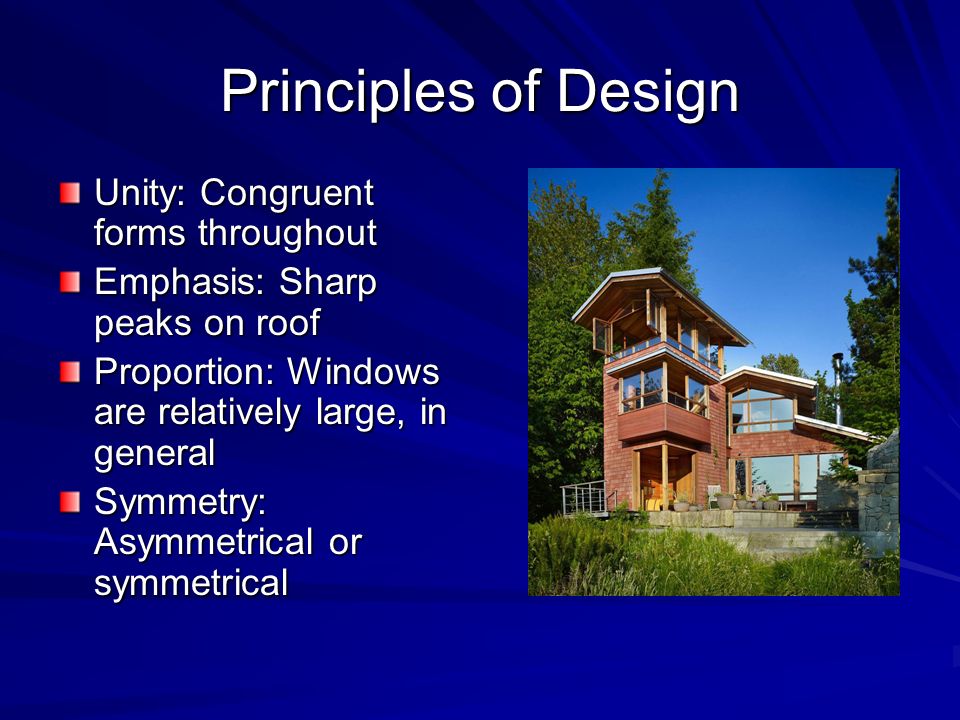 Principles of Design

Unity: Congruent forms throughout

Emphasis: Sharp peaks on roof

Proportion: Windows are relatively large, in general

Symmetry: Asymmetrical or symmetrical